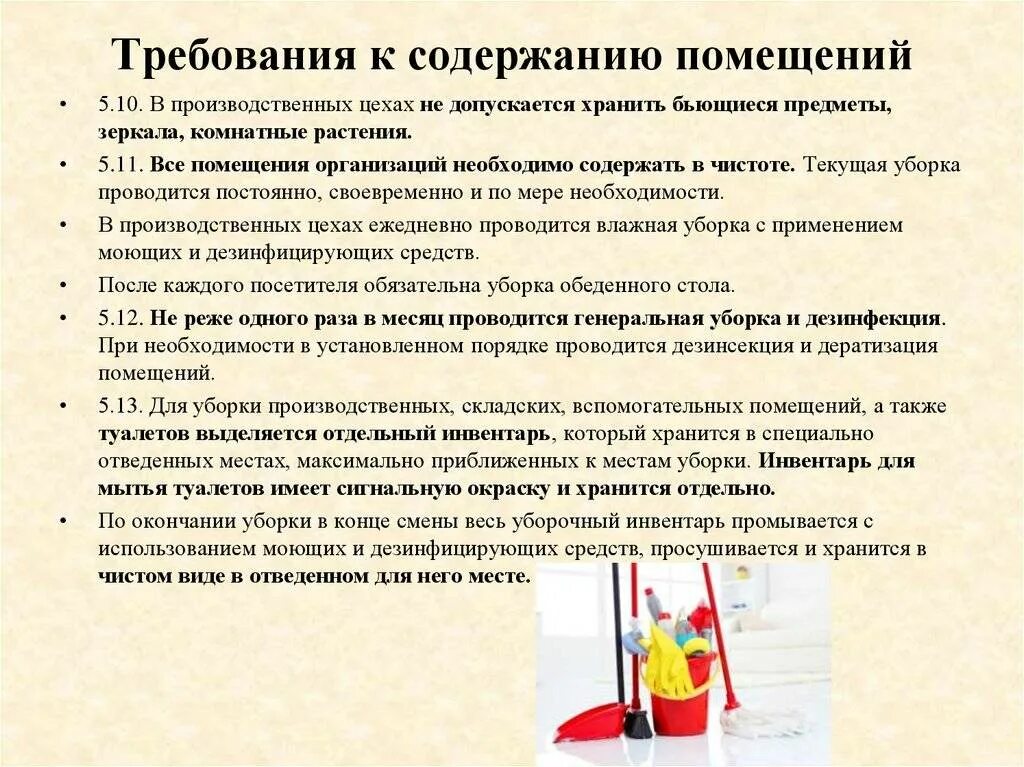 Требования к содержанию помещений

• 5.10. В производственных цехах не допускается хранить бьющиеся предметы, зеркала, комнатные растения.

• 5.11. Все помещения организаций необходимо содержать в чистоте. Текущая уборка проводится постоянно, своевременно и по мере необходимости.

• В производственных цехах ежедневно проводится влажная уборка с применением моющих и дезинфицирующих средств.

• После каждого посетителя обязательна уборка обеденного стола.

• 5.12. Не реже одного раза в месяц проводится генеральная уборка и дезинфекция. При необходимости в установленном порядке проводится дезинсекция и дератизация помещений.

• 5.13. Для уборки производственных, складских, вспомогательных помещений, а также туалетов выделяется отдельный инвентарь, который хранится в специально отведенных местах, максимально приближенных к местам уборки. Инвентарь для мытья туалетов имеет сигнальную окраску и хранится отдельно.

• По окончании уборки в конце смены весь уборочный инвентарь промывается с использованием моющих и дезинфицирующих средств, просушивается и хранится в чистом виде в отведенном для него месте.